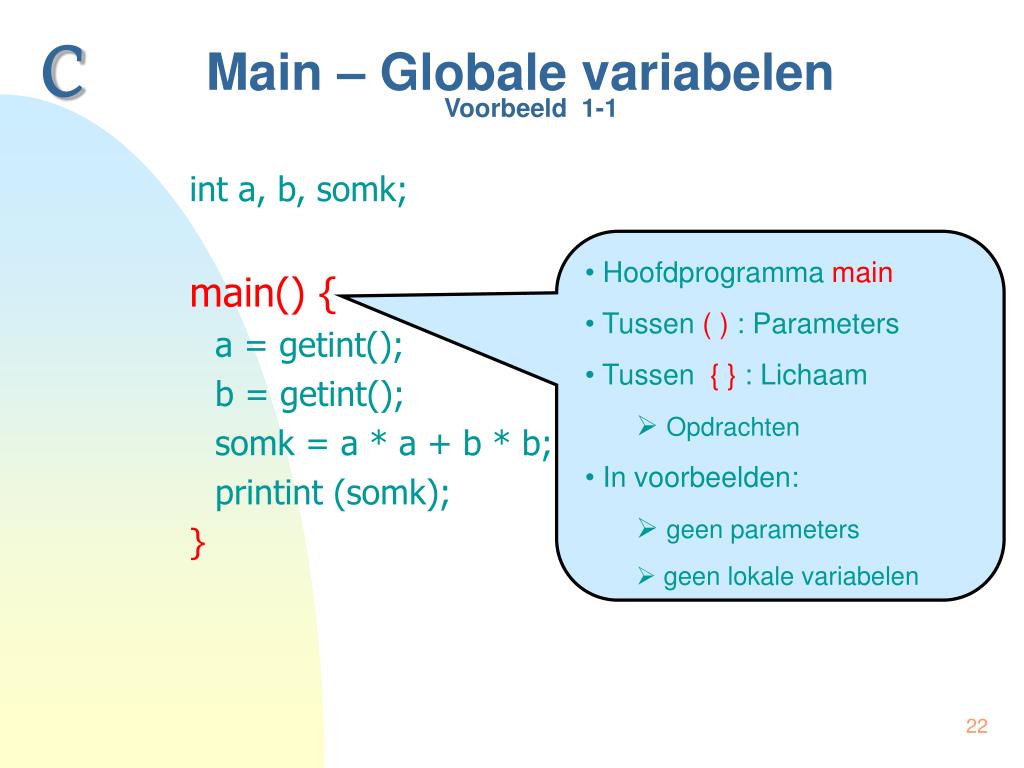 C

Main – Globale variabelen
Voorbeeld 1-1

int a, b, somk;

main() {
a = getint();
b = getint();
somk = a * a + b * b;
printint (somk);
}

• Hoofdprogramma main
• Tussen ( ) : Parameters
• Tussen { } : Lichaam
➢ Opdrachten
• In voorbeelden:
➢ geen parameters
➢ geen lokale variabelen

22